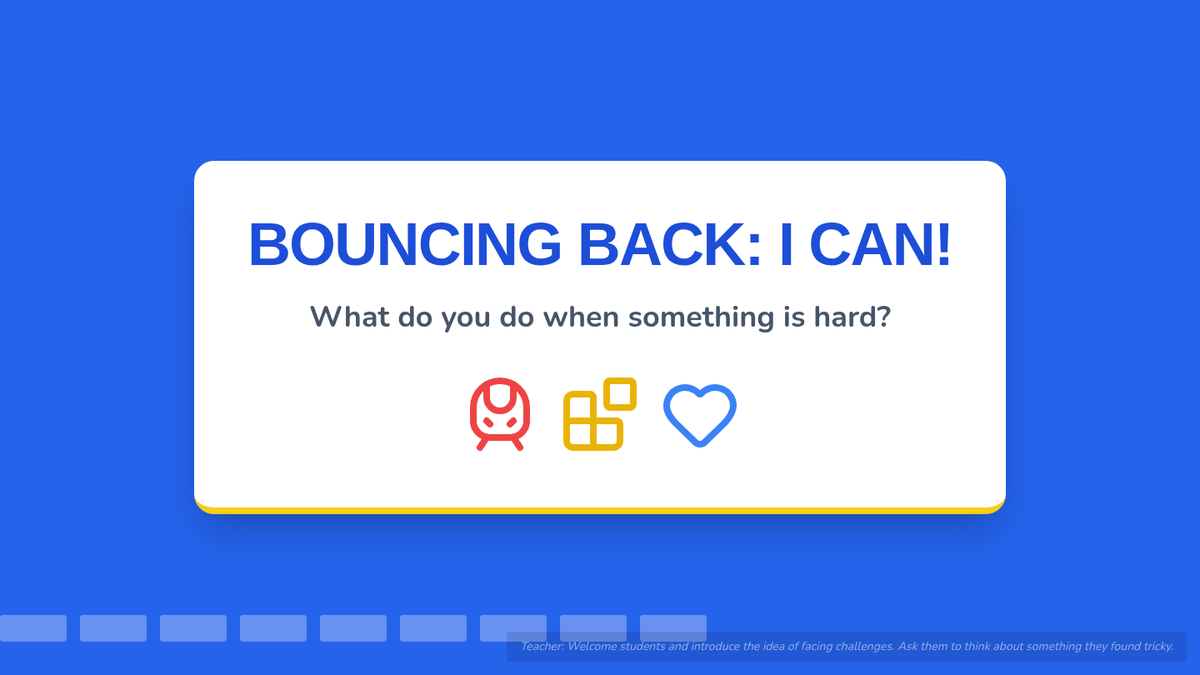 BOUNCING BACK: I CAN!

What do you do when something is hard?

Teacher: Welcome students and introduce the idea of facing challenges. Ask them to think about something they found tricky.